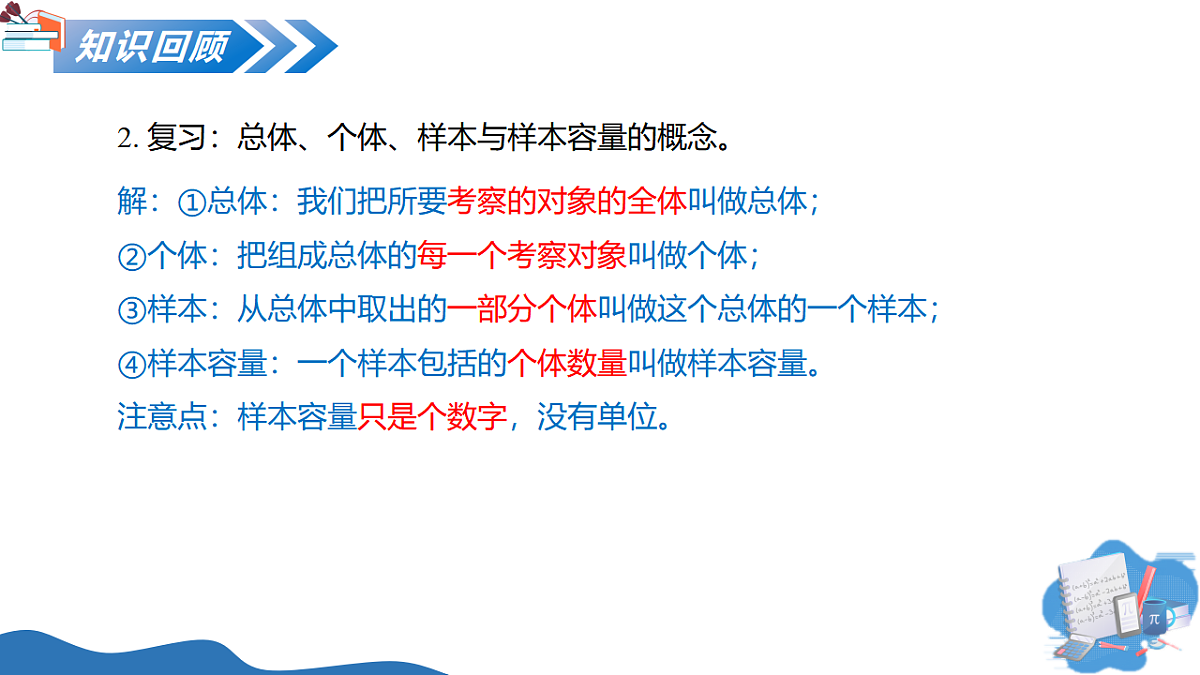 知识回顾

2. 复习：总体、个体、样本与样本容量的概念。

解：①总体：我们把所要考察的对象的全体叫做总体；

②个体：把组成总体的每一个考察对象叫做个体；

③样本：从总体中取出的一部分个体叫做这个总体的一个样本；

④样本容量：一个样本包括的个体数量叫做样本容量。

注意点：样本容量只是个数字，没有单位。